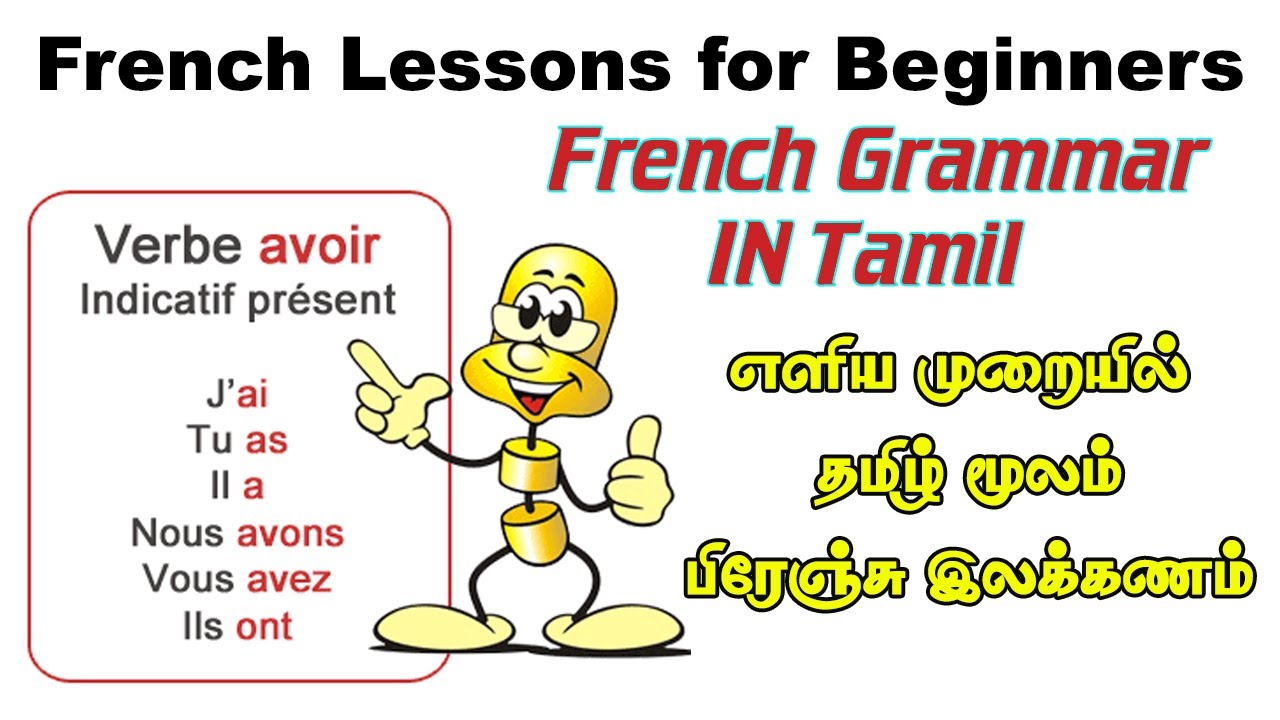 French Lessons for Beginners

French Grammar IN Tamil

Verbe avoir
Indicatif présent

J'ai
Tu as
Il a
Nous avons
Vous avez
Ils ont

எளிய முறையில்
தமிழ் மூலம்
பிரேஞ்சு இலக்கணம்